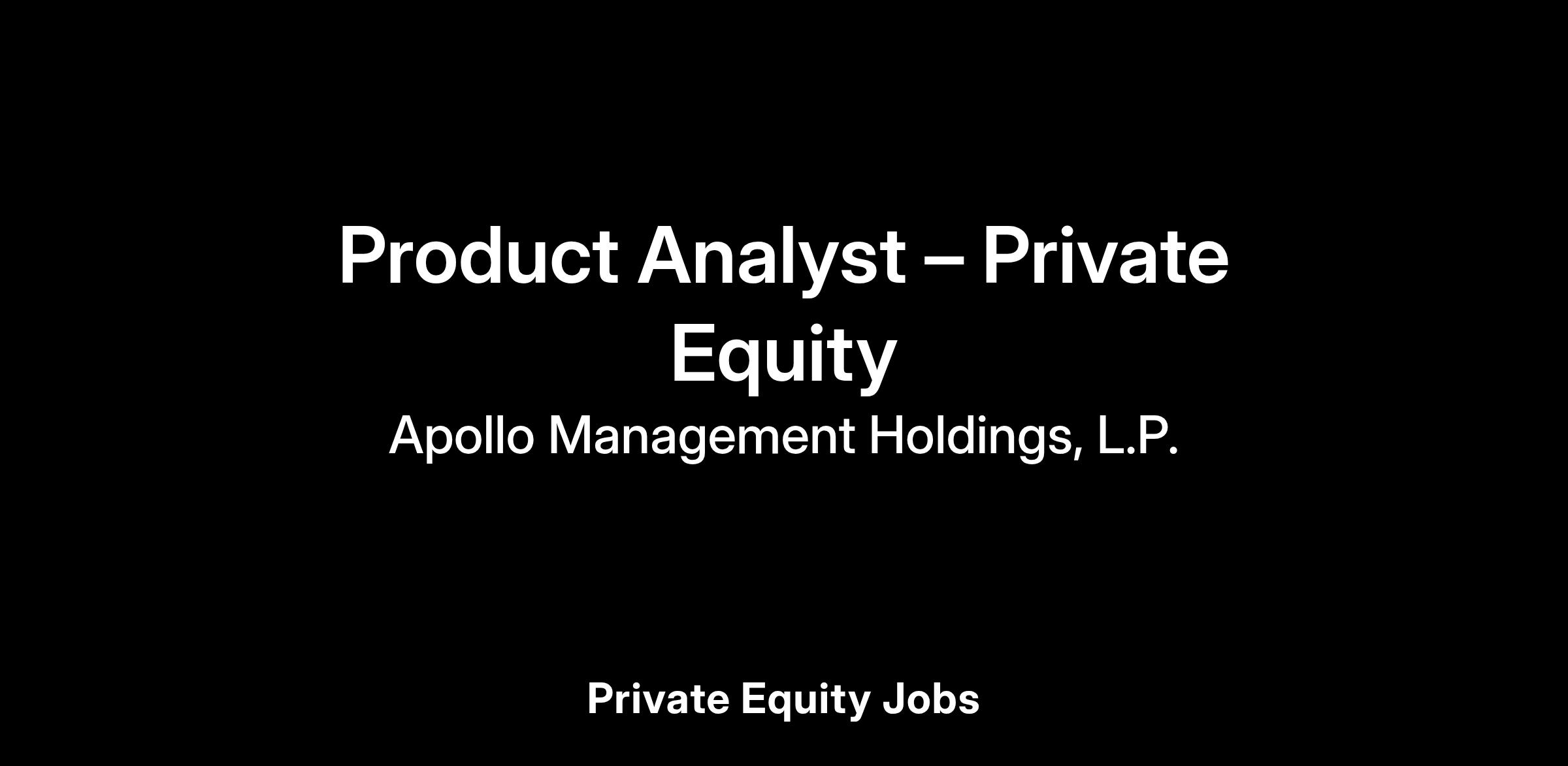 Product Analyst – Private Equity

Apollo Management Holdings, L.P.

Private Equity Jobs